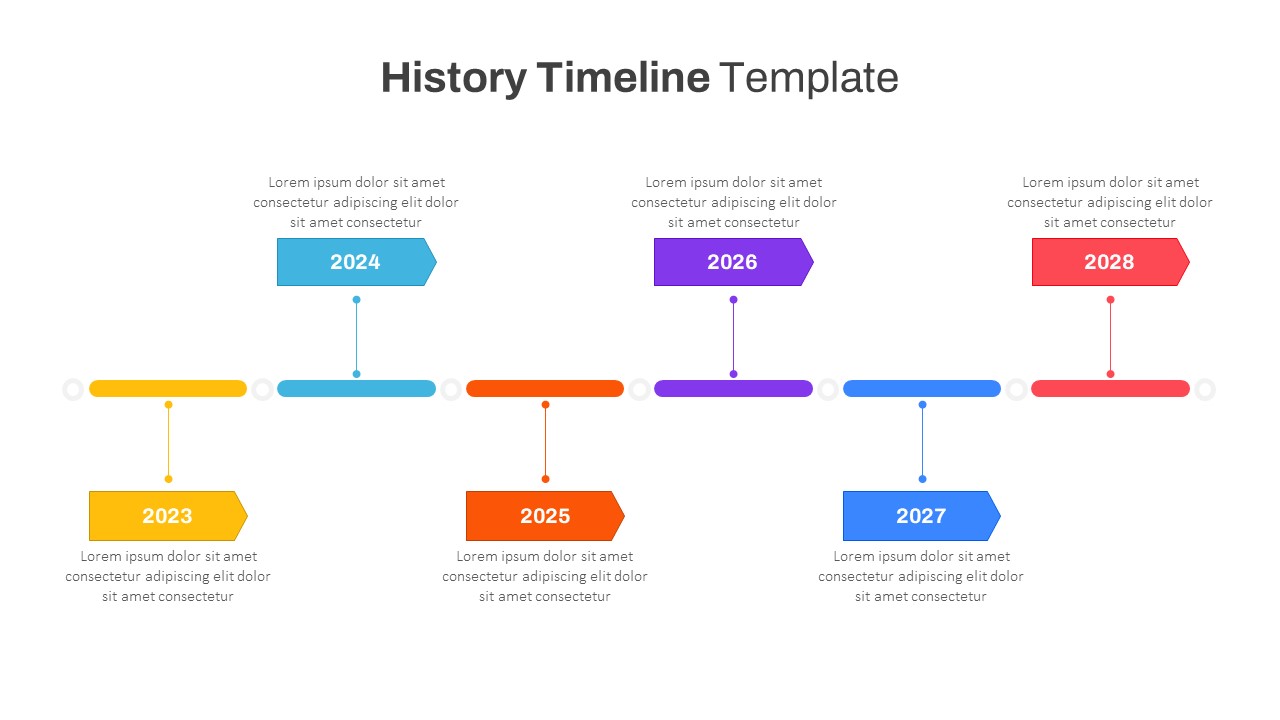 History Timeline Template

Lorem ipsum dolor sit amet consectetur adipiscing elit dolor sit amet consectetur

2024

Lorem ipsum dolor sit amet consectetur adipiscing elit dolor sit amet consectetur

2026

Lorem ipsum dolor sit amet consectetur adipiscing elit dolor sit amet consectetur

2028

2023

Lorem ipsum dolor sit amet consectetur adipiscing elit dolor sit amet consectetur

2025

Lorem ipsum dolor sit amet consectetur adipiscing elit dolor sit amet consectetur

2027

Lorem ipsum dolor sit amet consectetur adipiscing elit dolor sit amet consectetur